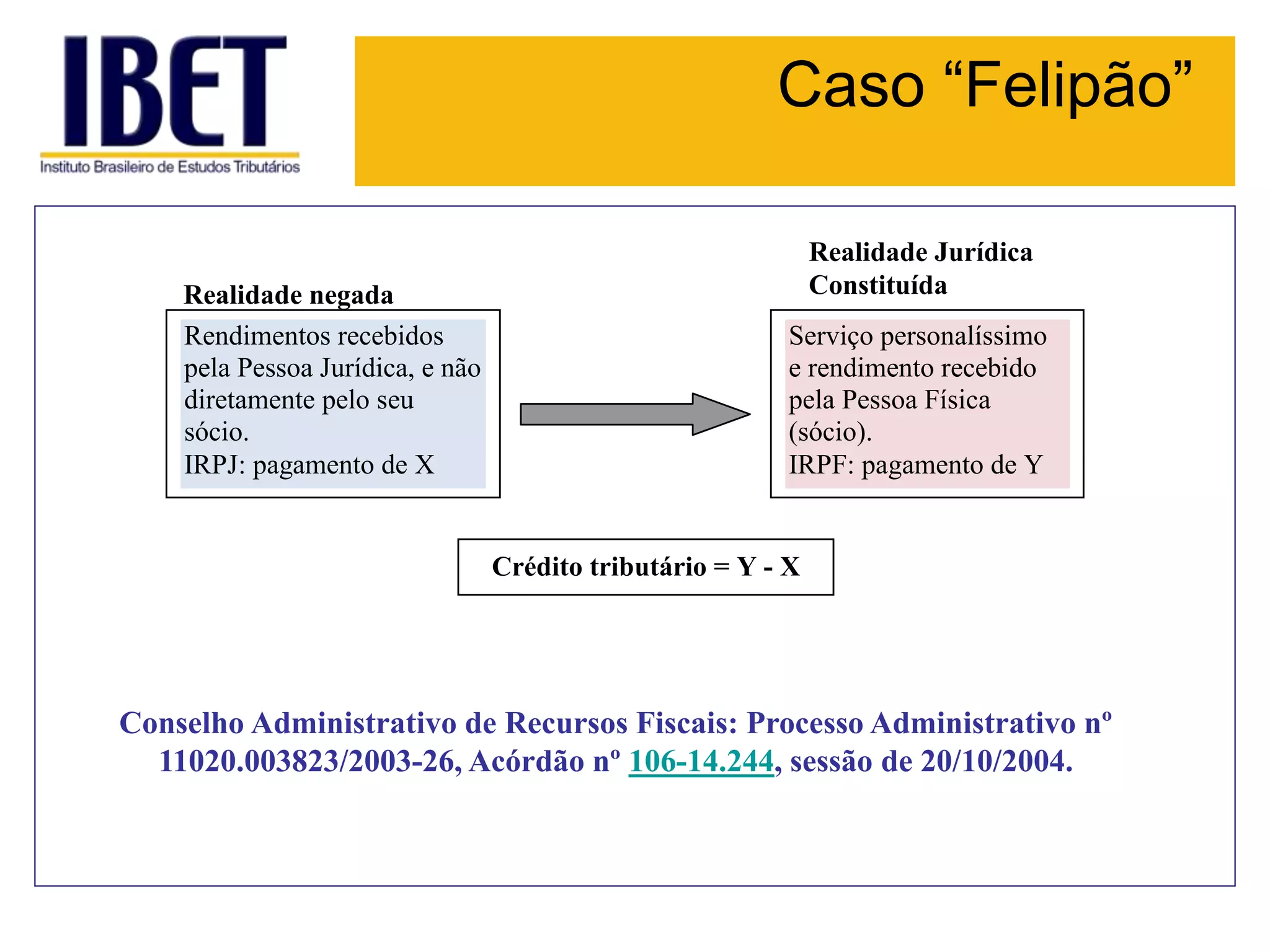 IBET
Instituto Brasileiro de Estudos Tributários

Caso “Felipão”

Realidade negada

Rendimentos recebidos pela Pessoa Jurídica, e não diretamente pelo seu sócio.
IRPJ: pagamento de X

Realidade Jurídica Constituída

Serviço personalíssimo e rendimento recebido pela Pessoa Física (sócio).
IRPF: pagamento de Y

Crédito tributário = Y - X

Conselho Administrativo de Recursos Fiscais: Processo Administrativo nº 11020.003823/2003-26, Acórdão nº 106-14.244, sessão de 20/10/2004.